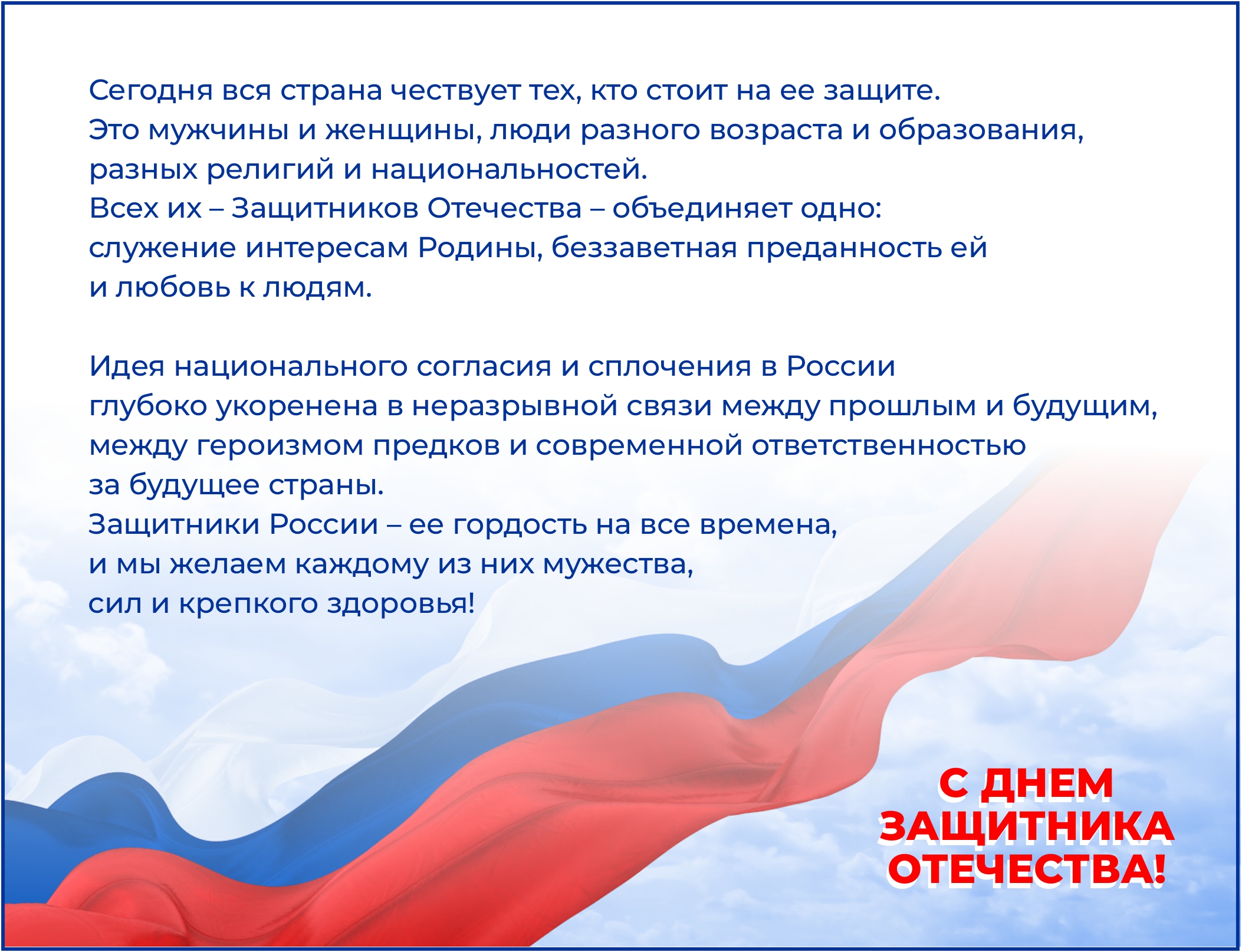 Сегодня вся страна чествует тех, кто стоит на ее защите.
Это мужчины и женщины, люди разного возраста и образования, разных религий и национальностей.
Всех их – Защитников Отечества – объединяет одно: служение интересам Родины, беззаветная преданность ей и любовь к людям.

Идея национального согласия и сплочения в России глубоко укоренена в неразрывной связи между прошлым и будущим, между героизмом предков и современной ответственностью за будущее страны.
Защитники России – ее гордость на все времена, и мы желаем каждому из них мужества, сил и крепкого здоровья!

С ДНЕМ ЗАЩИТНИКА ОТЕЧЕСТВА!